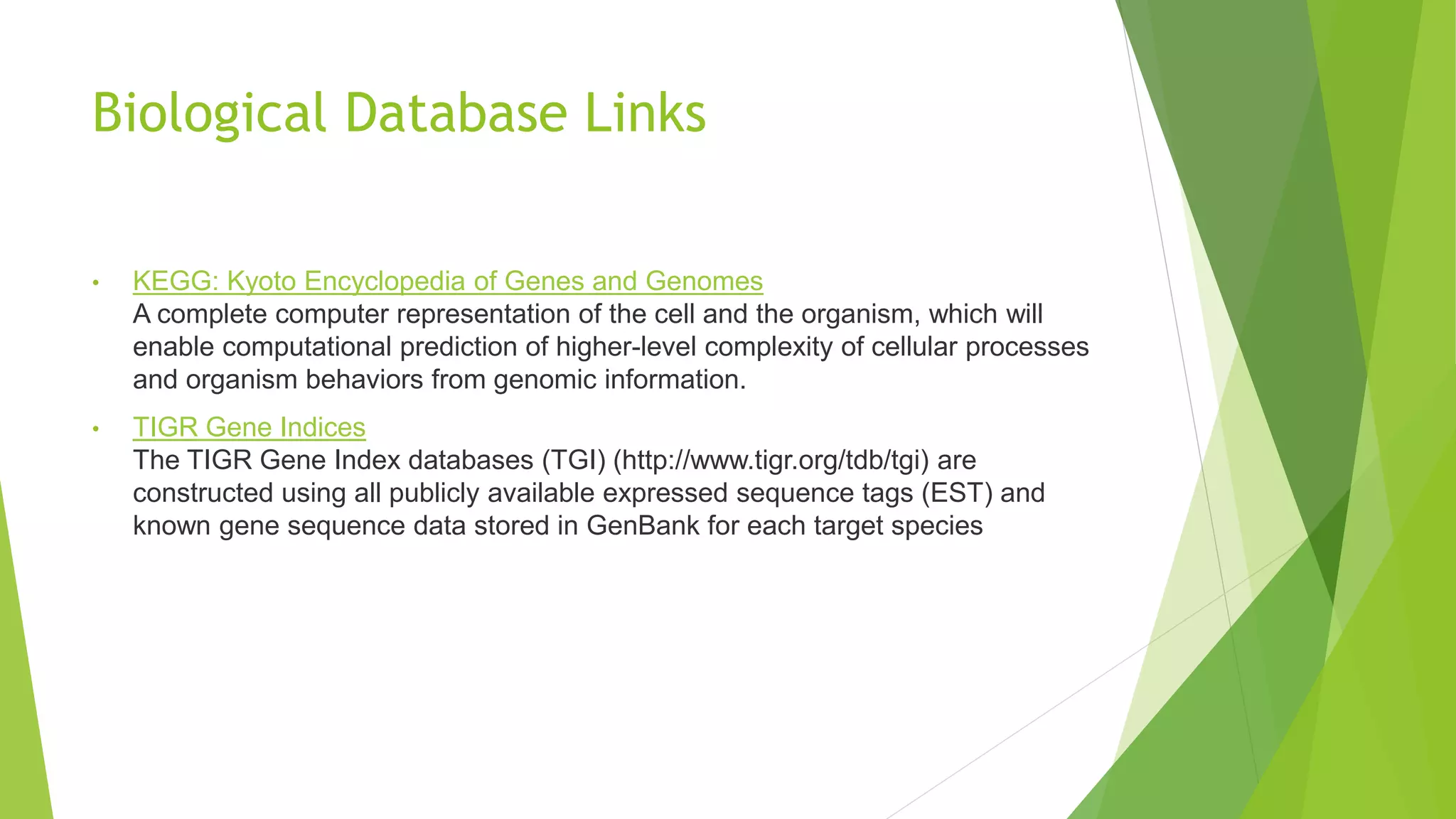 Biological Database Links

• KEGG: Kyoto Encyclopedia of Genes and Genomes
A complete computer representation of the cell and the organism, which will enable computational prediction of higher-level complexity of cellular processes and organism behaviors from genomic information.

• TIGR Gene Indices
The TIGR Gene Index databases (TGI) (http://www.tigr.org/tdb/tgi) are constructed using all publicly available expressed sequence tags (EST) and known gene sequence data stored in GenBank for each target species